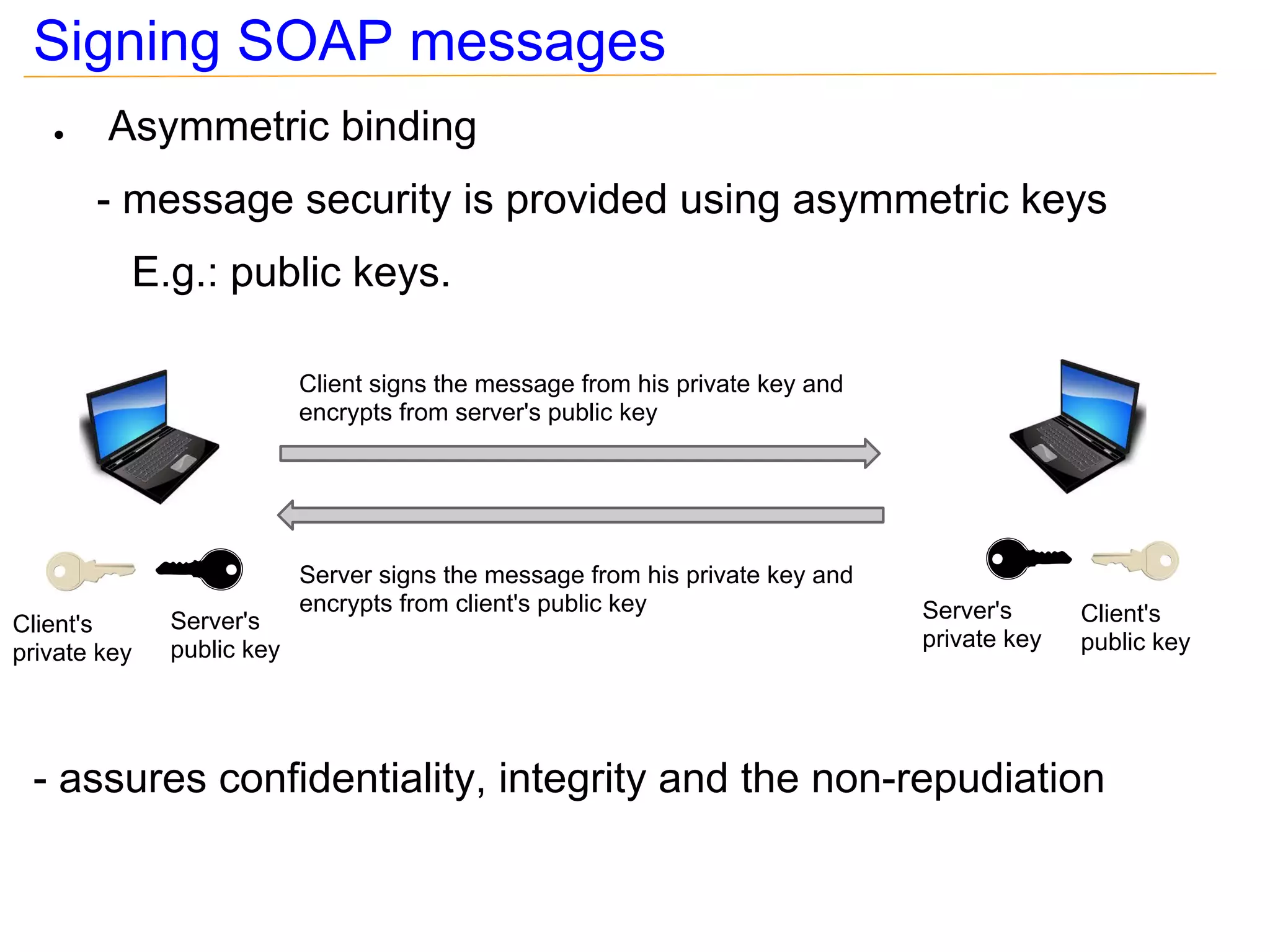 Signing SOAP messages

• Asymmetric binding

- message security is provided using asymmetric keys

E.g.: public keys.

Client signs the message from his private key and encrypts from server's public key

Server signs the message from his private key and encrypts from client's public key

Client's private key

Server's public key

Server's private key

Client's public key

- assures confidentiality, integrity and the non-repudiation